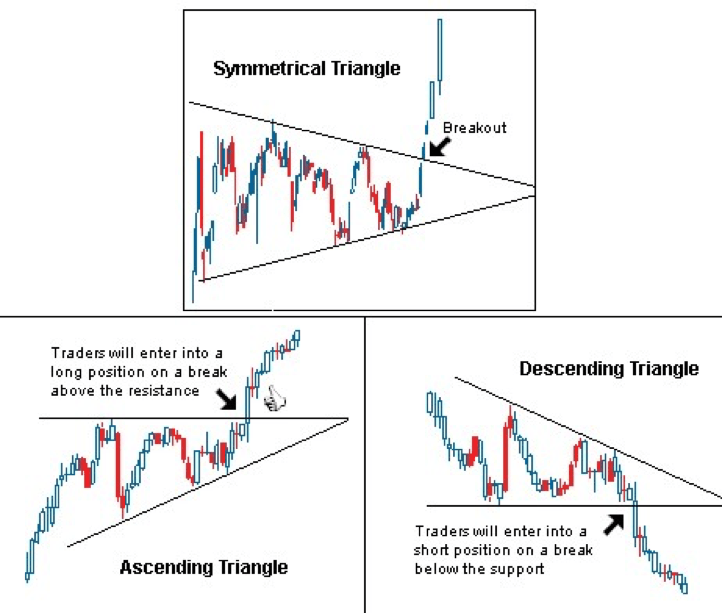 Symmetrical Triangle

Breakout

Traders will enter into a long position on a break above the resistance

Ascending Triangle

Descending Triangle

Traders will enter into a short position on a break below the support